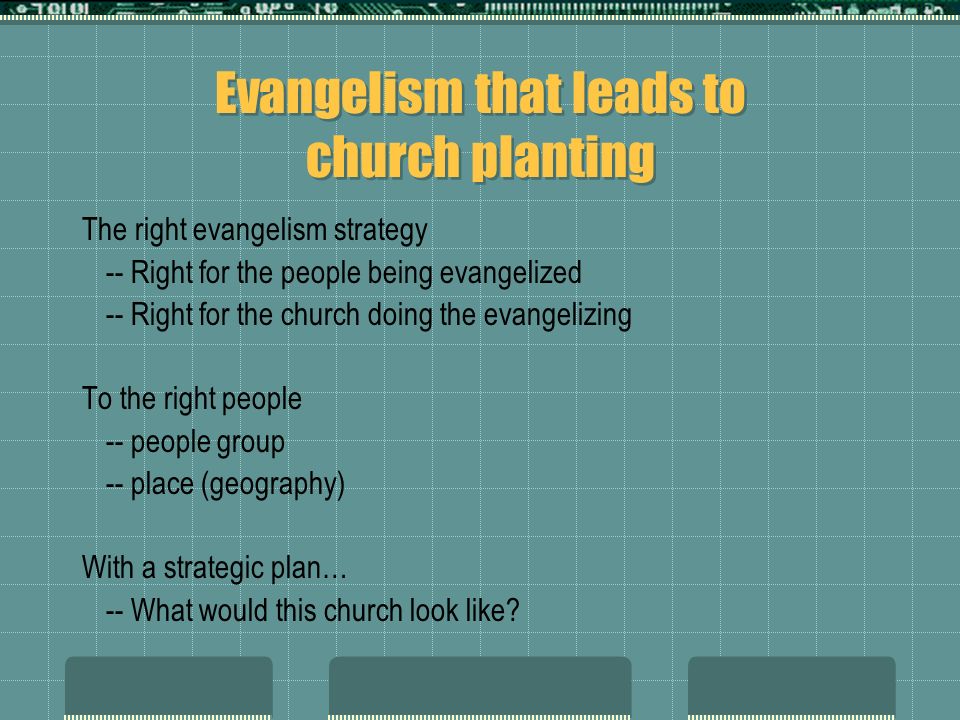 Evangelism that leads to church planting

The right evangelism strategy
-- Right for the people being evangelized
-- Right for the church doing the evangelizing

To the right people
-- people group
-- place (geography)

With a strategic plan…
-- What would this church look like?